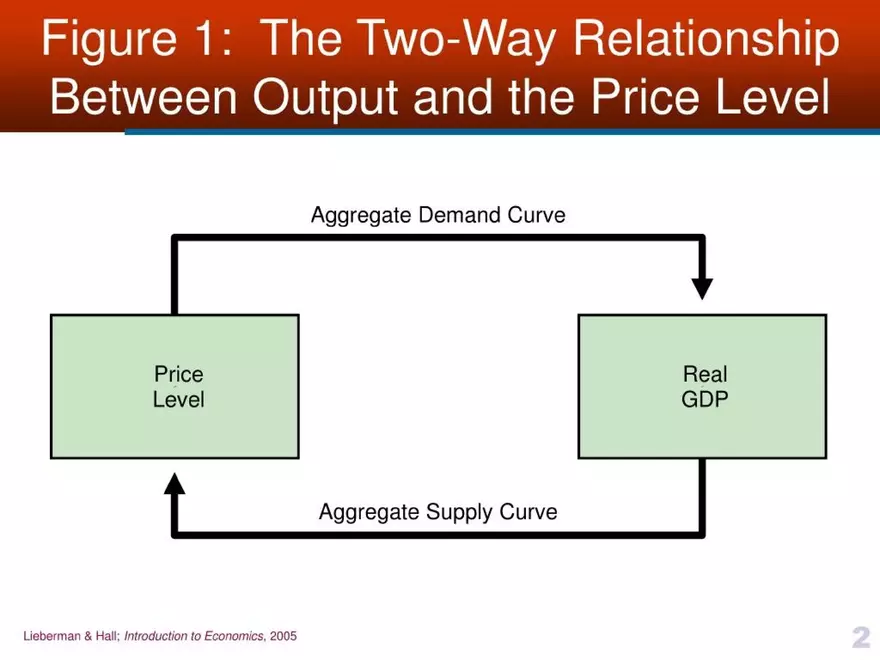 Figure 1: The Two-Way Relationship Between Output and the Price Level

Aggregate Demand Curve

Price Level

Real GDP

Aggregate Supply Curve

Lieberman & Hall; Introduction to Economics, 2005

2